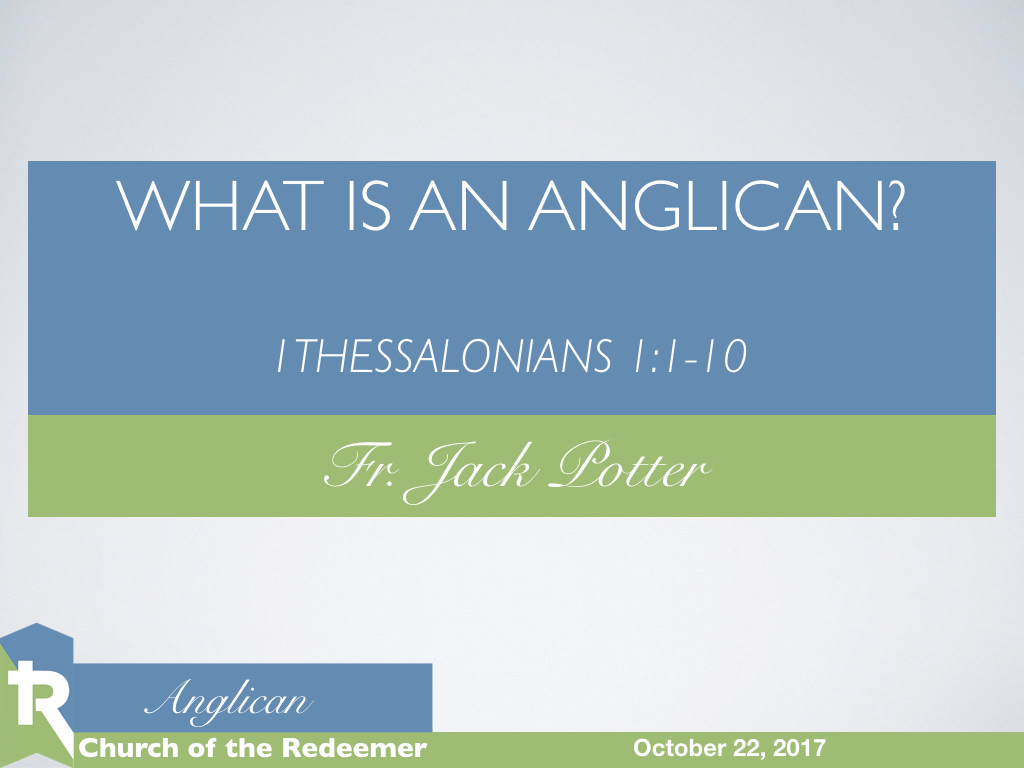 WHAT IS AN ANGLICAN?

1 THESSALONIANS 1:1-10

Fr. Jack Potter

R

Anglican

Church of the Redeemer

October 22, 2017